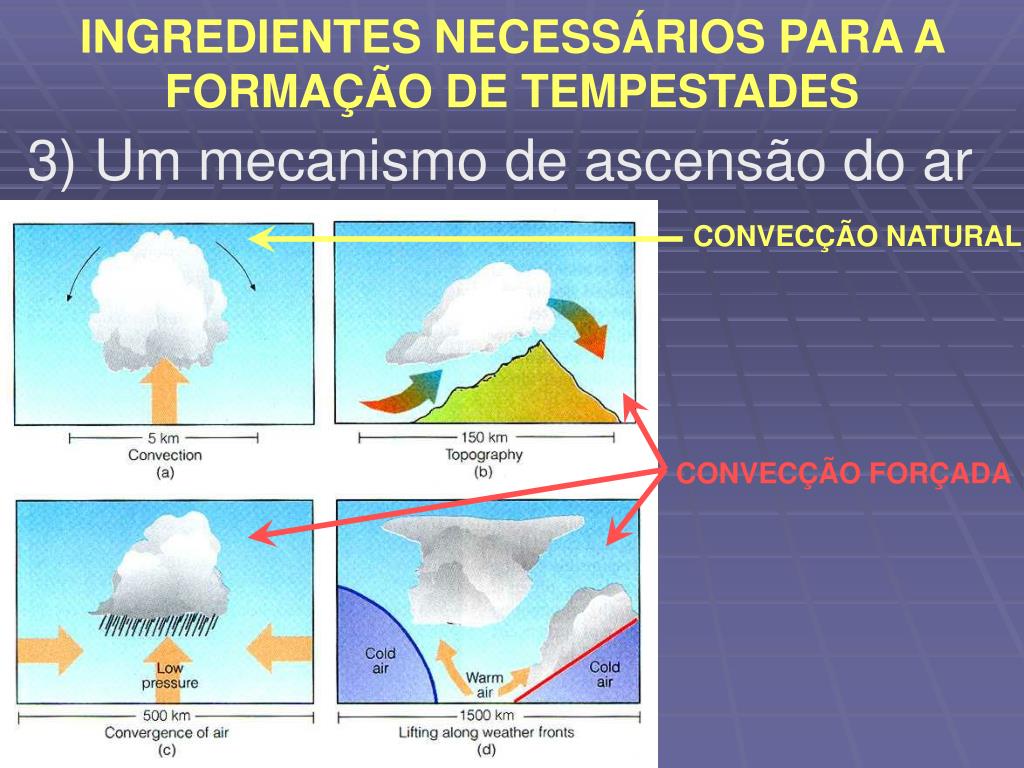 INGREDIENTES NECESSÁRIOS PARA A FORMAÇÃO DE TEMPESTADES

3) Um mecanismo de ascensão do ar

CONVECÇÃO NATURAL

5 km
Convection
(a)

150 km
Topography
(b)

CONVECÇÃO FORÇADA

Low pressure

500 km
Convergence of air
(c)

Cold air

Warm air

Cold air

1500 km
Lifting along weather fronts
(d)